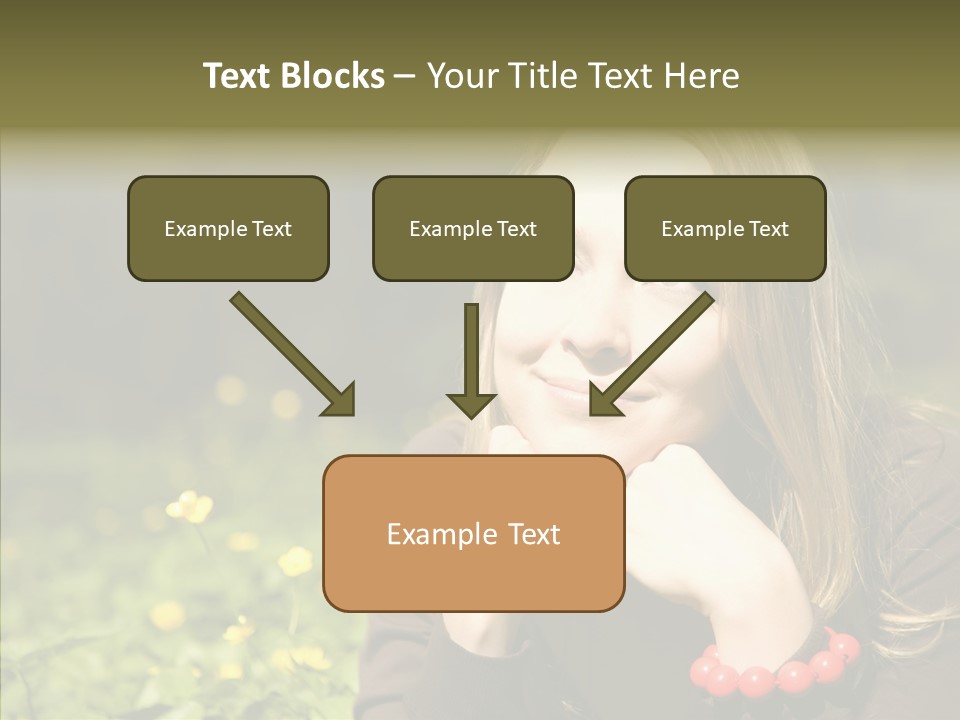 Text Blocks – Your Title Text Here

Example Text

Example Text

Example Text

Example Text